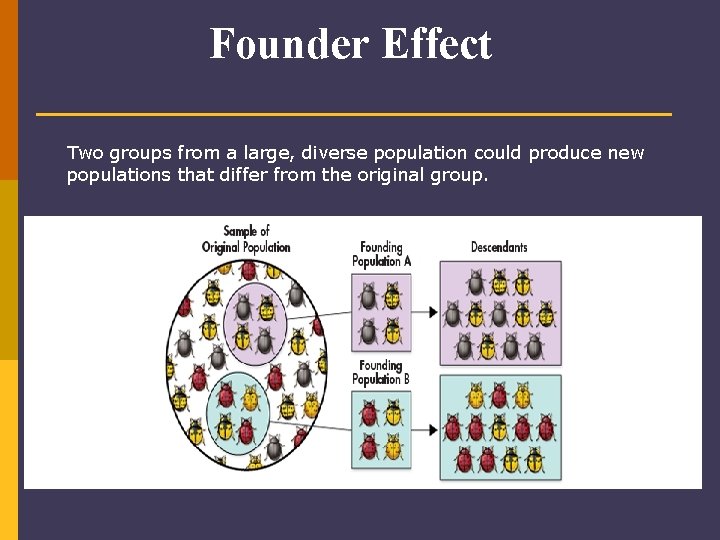 Founder Effect

Two groups from a large, diverse population could produce new populations that differ from the original group.

Sample of Original Population

Founding Population A

Descendants

Founding Population B